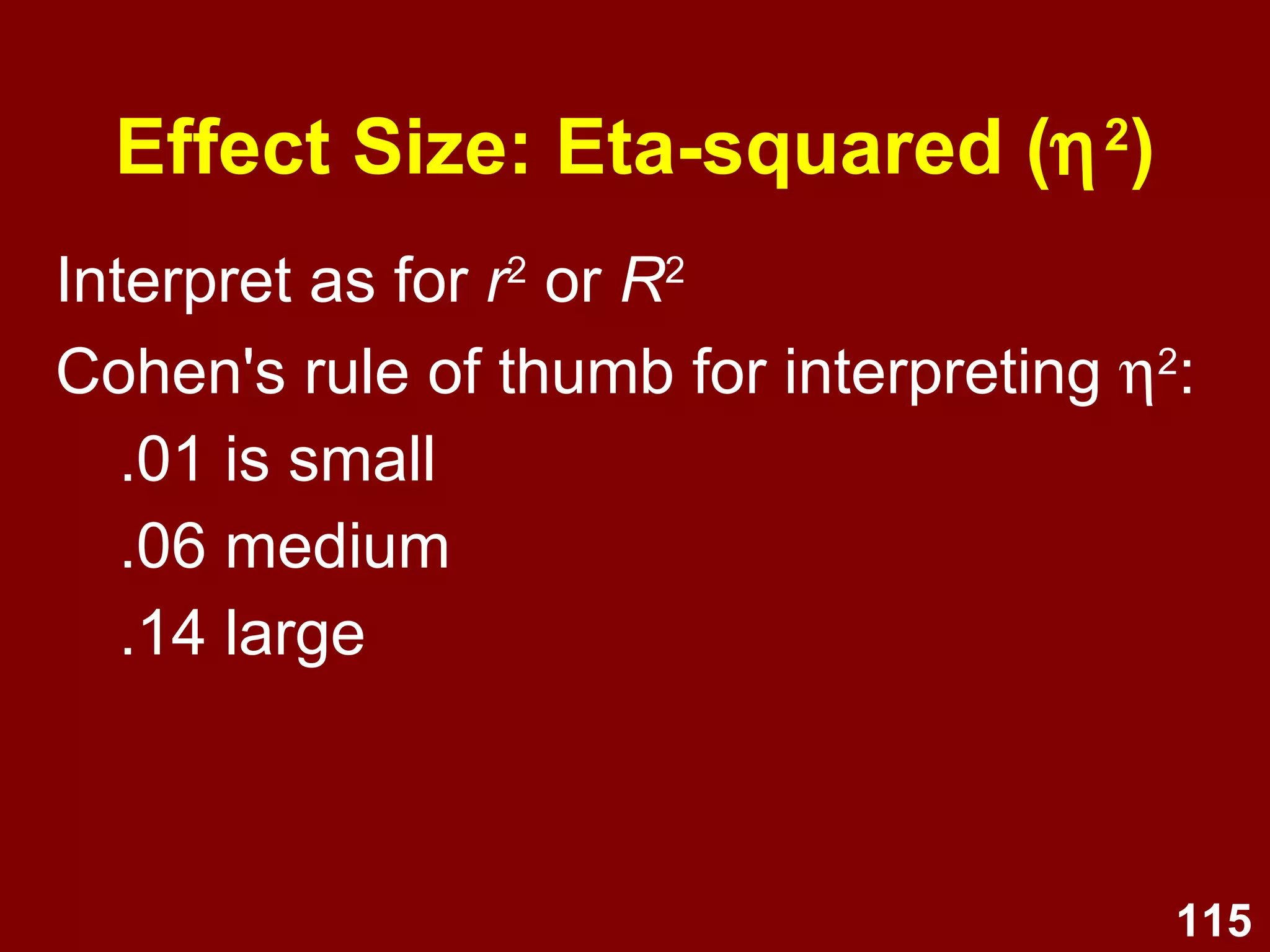 Effect Size: Eta-squared ($\eta^2$)

Interpret as for $r^2$ or $R^2$

Cohen's rule of thumb for interpreting $\eta^2$:

.01 is small

.06 medium

.14 large

115